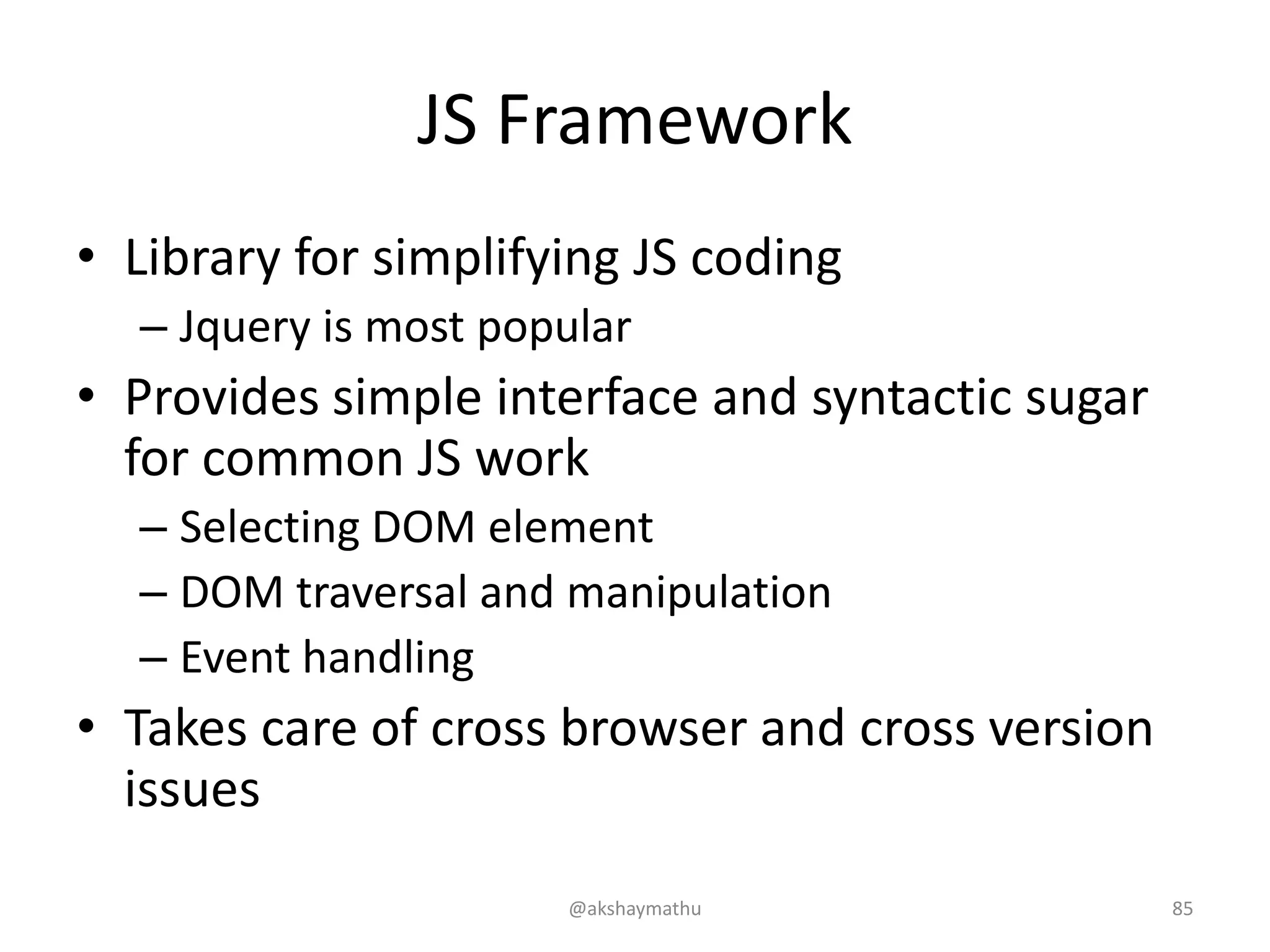 JS Framework

• Library for simplifying JS coding
  – Jquery is most popular
• Provides simple interface and syntactic sugar for common JS work
  – Selecting DOM element
  – DOM traversal and manipulation
  – Event handling
• Takes care of cross browser and cross version issues

@akshaymathu

85